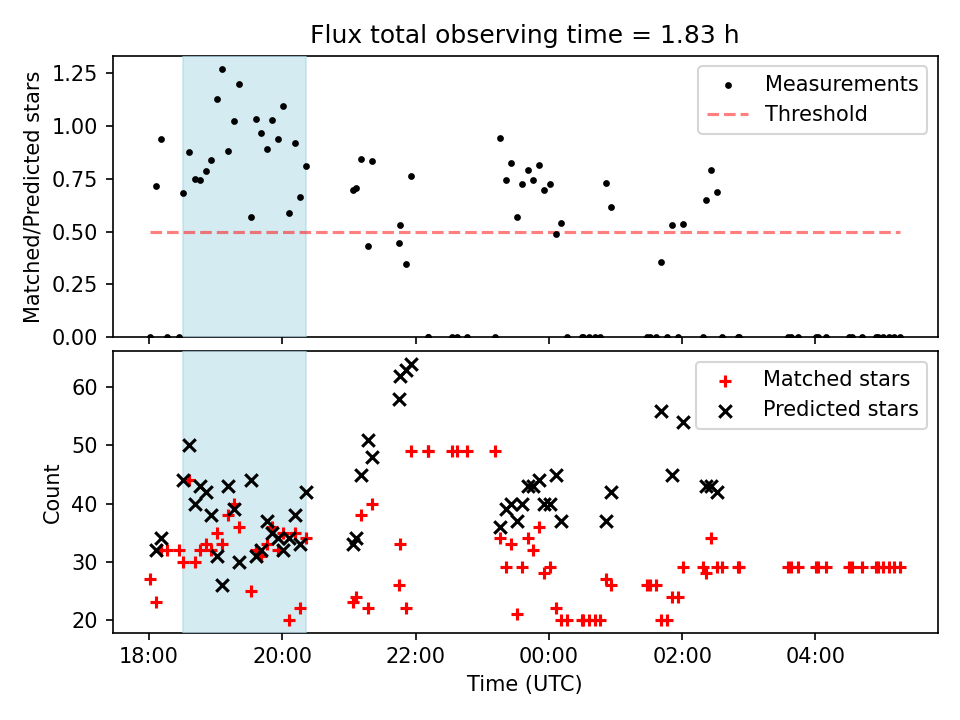 Flux total observing time = 1.83 h

Matched/Predicted stars

1.25
1.00
0.75
0.50
0.25
0.00

Measurements
Threshold

Count

60
50
40
30
20

Matched stars
Predicted stars

18:00
20:00
22:00
00:00
02:00
04:00

Time (UTC)